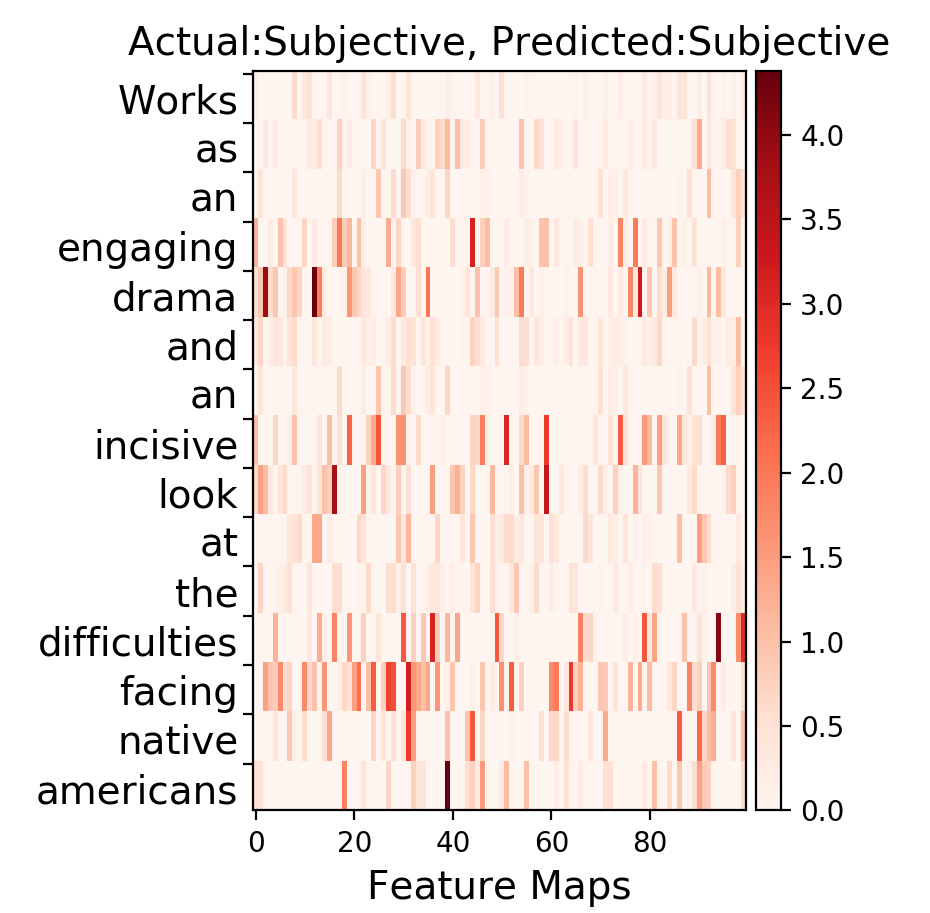 Actual:Subjective, Predicted:Subjective

Works
as
an
engaging
drama
and
an
incisive
look
at
the
difficulties
facing
native
americans

0
20
40
60
80

Feature Maps

4.0
3.5
3.0
2.5
2.0
1.5
1.0
0.5
0.0